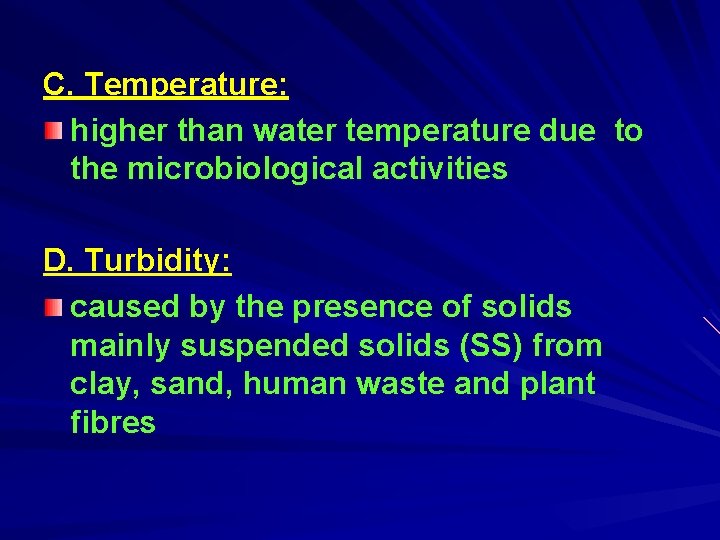 C. Temperature:

higher than water temperature due to the microbiological activities

D. Turbidity:

caused by the presence of solids mainly suspended solids (SS) from clay, sand, human waste and plant fibres